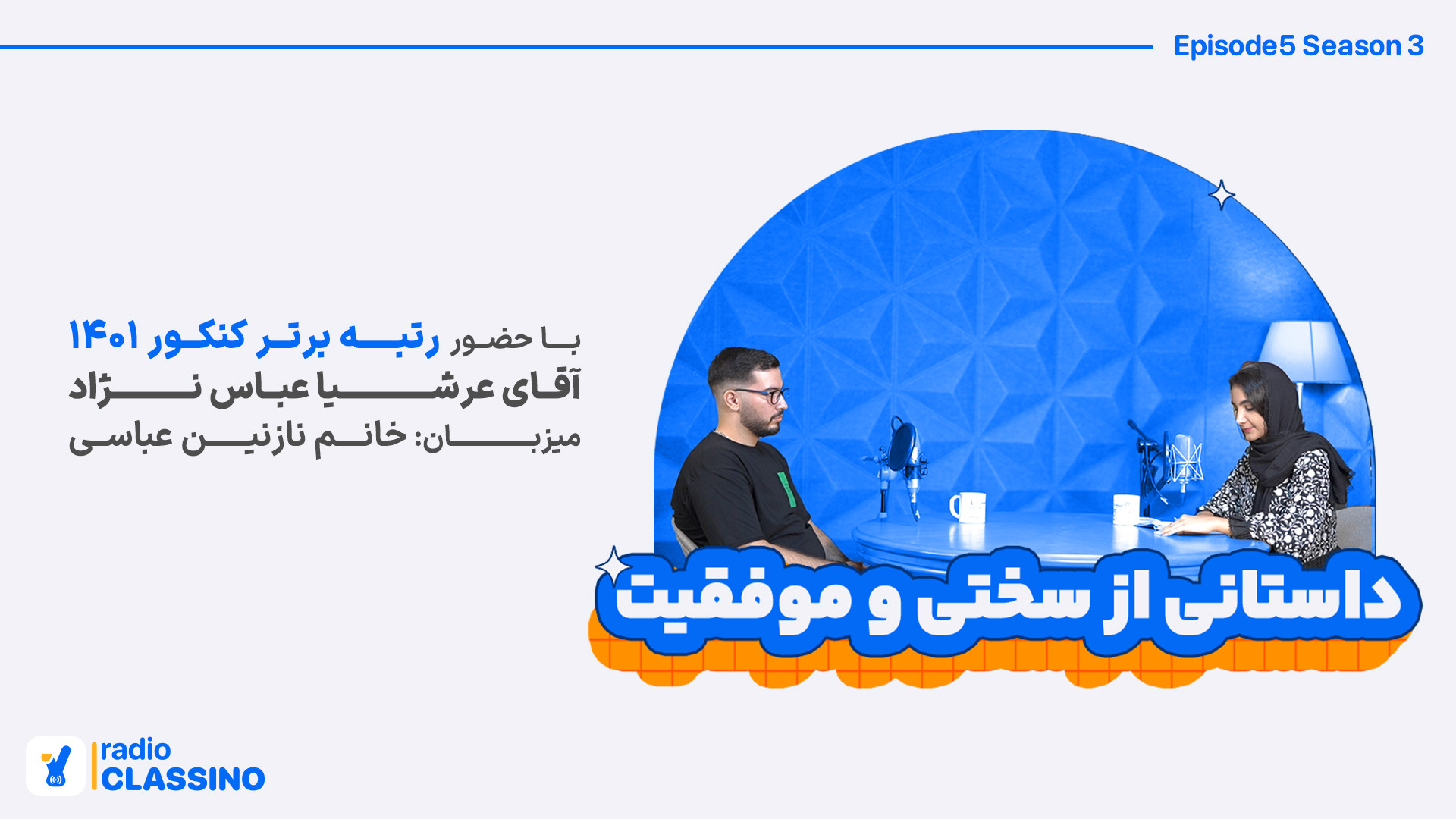 Episode5 Season 3

با حضور رتبه برتر کنکور ۱۴۰۱
آقای عرشیا عباس نژاد
میزبان: خانم نازنین عباسی

داستانی از سختی و موفقیت

radio
CLASSINO